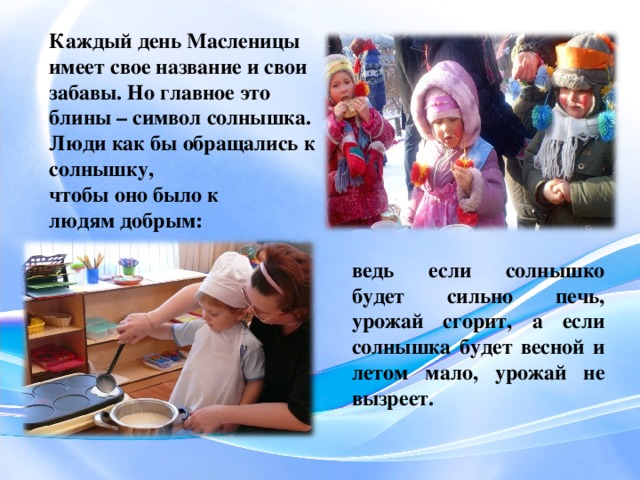 Каждый день Масленицы имеет свое название и свои забавы. Но главное это блины – символ солнышка. Люди как бы обращались к солнышку,
чтобы оно было к людям добрым:

ведь если солнышко будет сильно печь, урожай сгорит, а если солнышка будет весной и летом мало, урожай не вызреет.